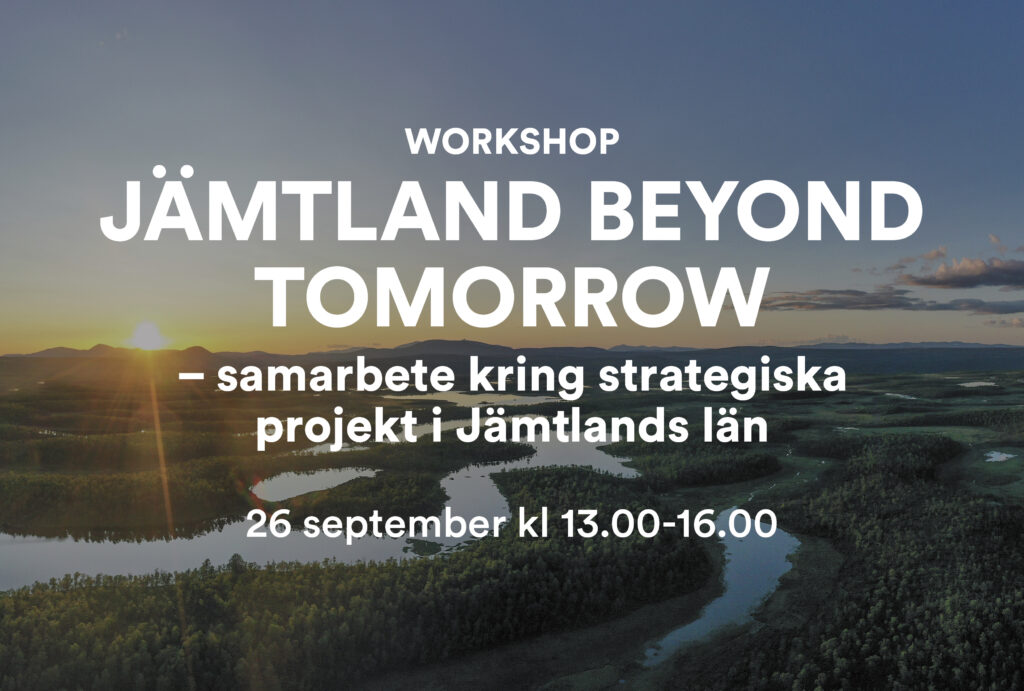 WORKSHOP
JÄMTLAND BEYOND TOMORROW

– samarbete kring strategiska projekt i Jämtlands län

26 september kl 13.00-16.00